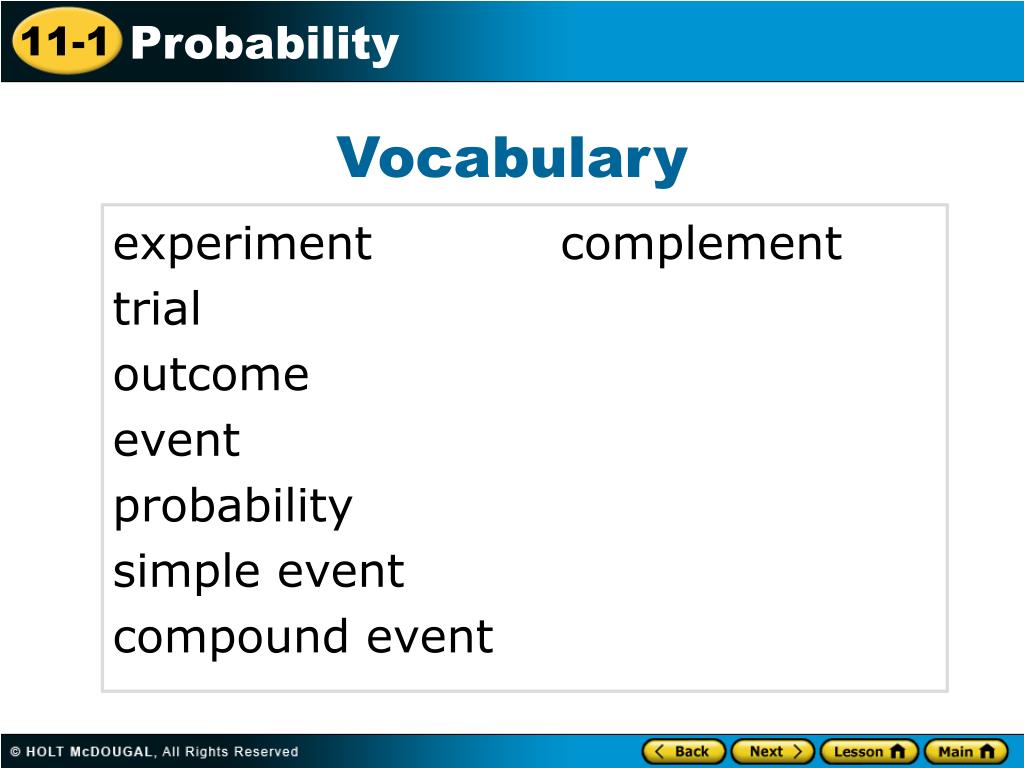 11-1 Probability

Vocabulary

experiment
trial
outcome
event
probability
simple event
compound event

complement

© HOLT McDOUGAL, All Rights Reserved

Back Next Lesson Main